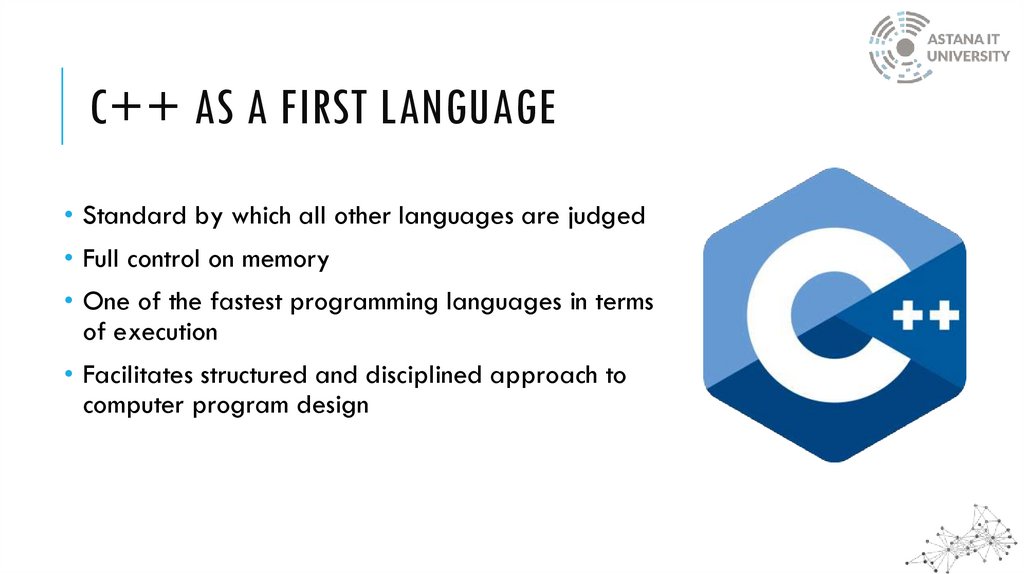 ASTANA IT UNIVERSITY

C++ AS A FIRST LANGUAGE

• Standard by which all other languages are judged
• Full control on memory
• One of the fastest programming languages in terms of execution
• Facilitates structured and disciplined approach to computer program design

C++